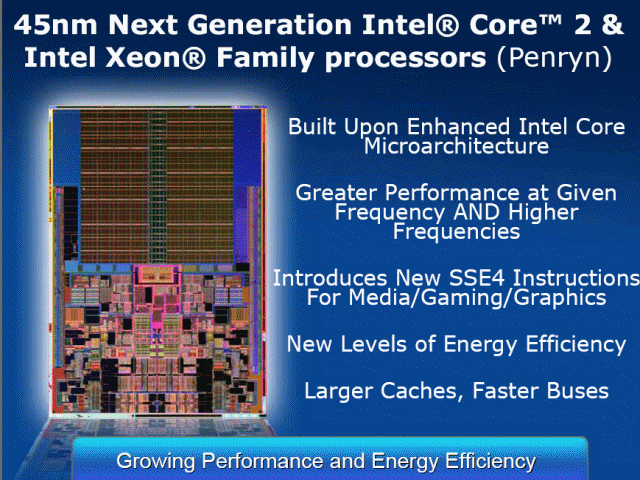 45nm Next Generation Intel® Core™ 2 & Intel Xeon® Family processors (Penryn)

Built Upon Enhanced Intel Core Microarchitecture

Greater Performance at Given Frequency AND Higher Frequencies

Introduces New SSE4 Instructions For Media/Gaming/Graphics

New Levels of Energy Efficiency

Larger Caches, Faster Buses

Growing Performance and Energy Efficiency